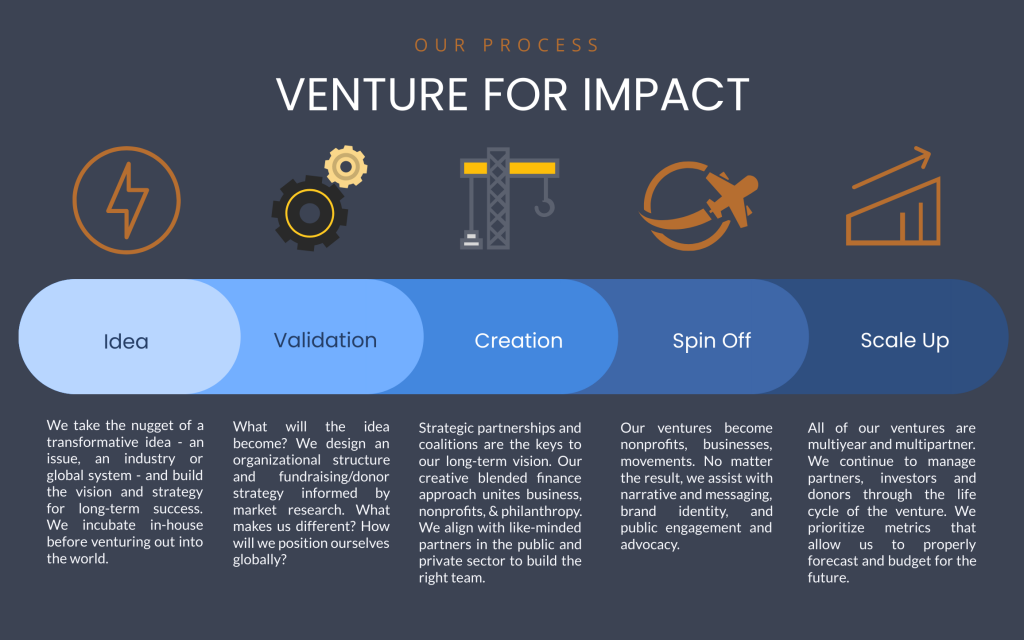 OUR PROCESS

VENTURE FOR IMPACT

Idea

Validation

Creation

Spin Off

Scale Up

We take the nugget of a transformative idea - an issue, an industry or global system - and build the vision and strategy for long-term success. We incubate in-house before venturing out into the world.

What will the idea become? We design an organizational structure and fundraising/donor strategy informed by market research. What makes us different? How will we position ourselves globally?

Strategic partnerships and coalitions are the keys to our long-term vision. Our creative blended finance approach unites business, nonprofits, & philanthropy. We align with like-minded partners in the public and private sector to build the right team.

Our ventures become nonprofits, businesses, movements. No matter the result, we assist with narrative and messaging, brand identity, and public engagement and advocacy.

All of our ventures are multiyear and multipartner. We continue to manage partners, investors and donors through the life cycle of the venture. We prioritize metrics that allow us to properly forecast and budget for the future.